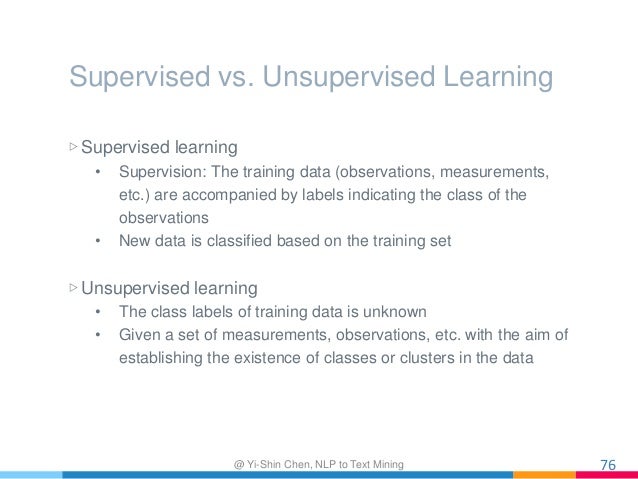 Supervised vs. Unsupervised Learning

▷ Supervised learning
• Supervision: The training data (observations, measurements, etc.) are accompanied by labels indicating the class of the observations
• New data is classified based on the training set

▷ Unsupervised learning
• The class labels of training data is unknown
• Given a set of measurements, observations, etc. with the aim of establishing the existence of classes or clusters in the data

@ Yi-Shin Chen, NLP to Text Mining

76